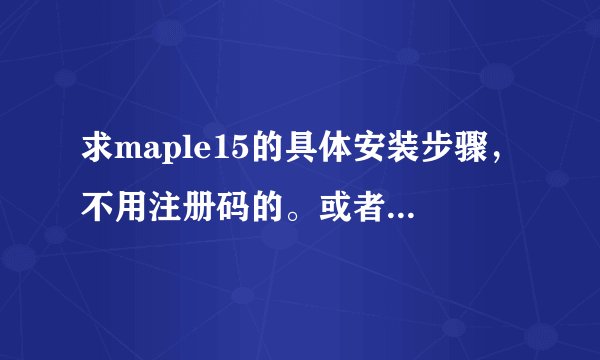 求maple15的具体安装步骤，不用注册码的。或者...